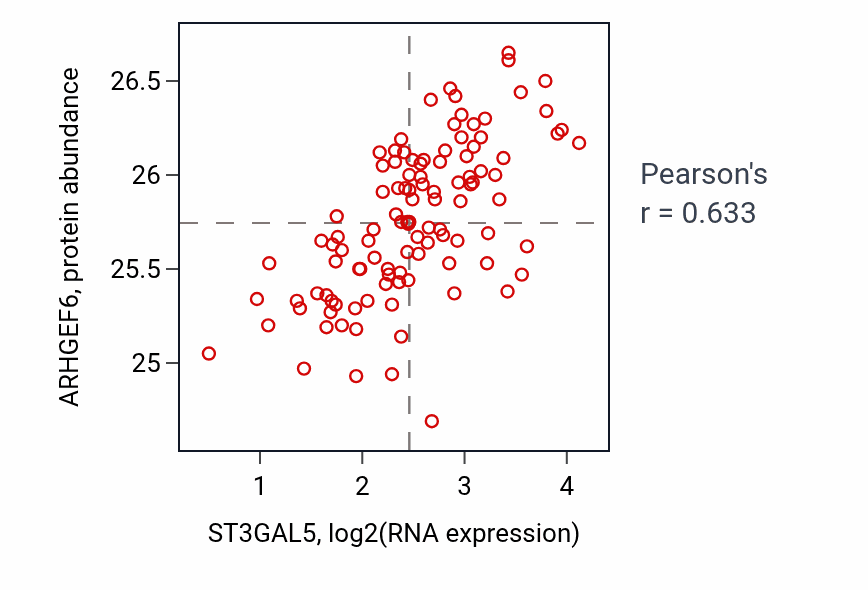 ARHGEF6, protein abundance

26.5
26
25.5
25

1
2
3
4

ST3GAL5, log2(RNA expression)

Pearson's
r = 0.633